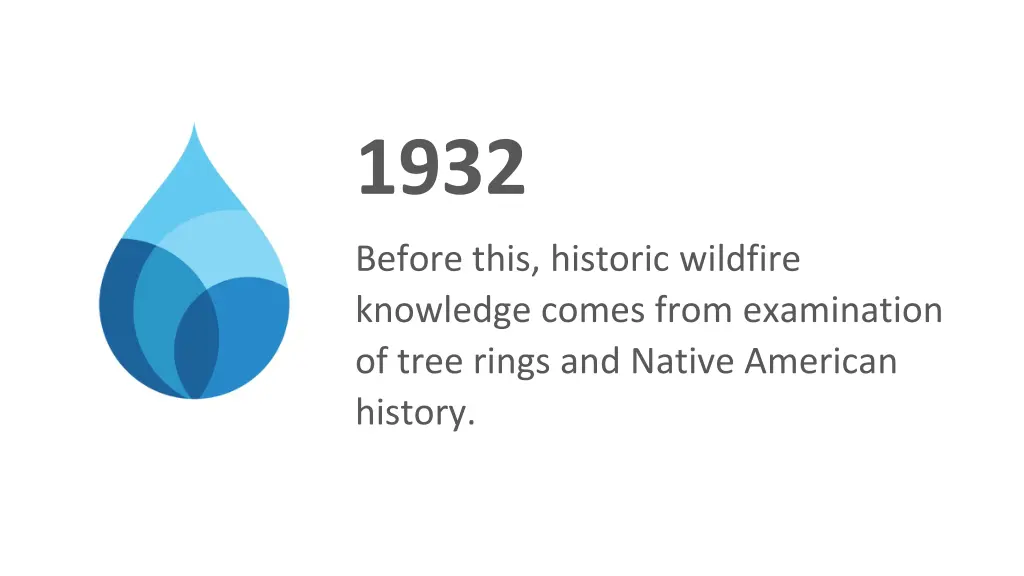 1932

Before this, historic wildfire knowledge comes from examination of tree rings and Native American history.